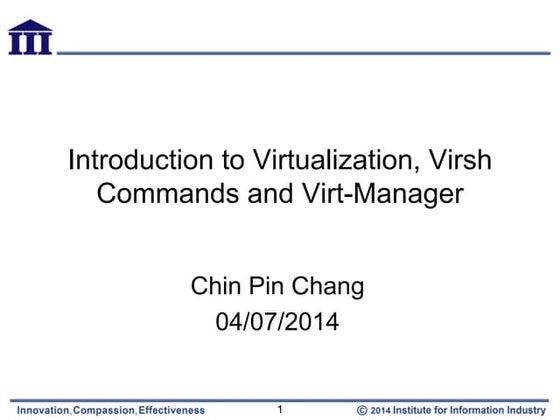 III

Introduction to Virtualization, Virsh Commands and Virt-Manager

Chin Pin Chang
04/07/2014

Innovation, Compassion, Effectiveness 1 © 2014 Institute for Information Industry